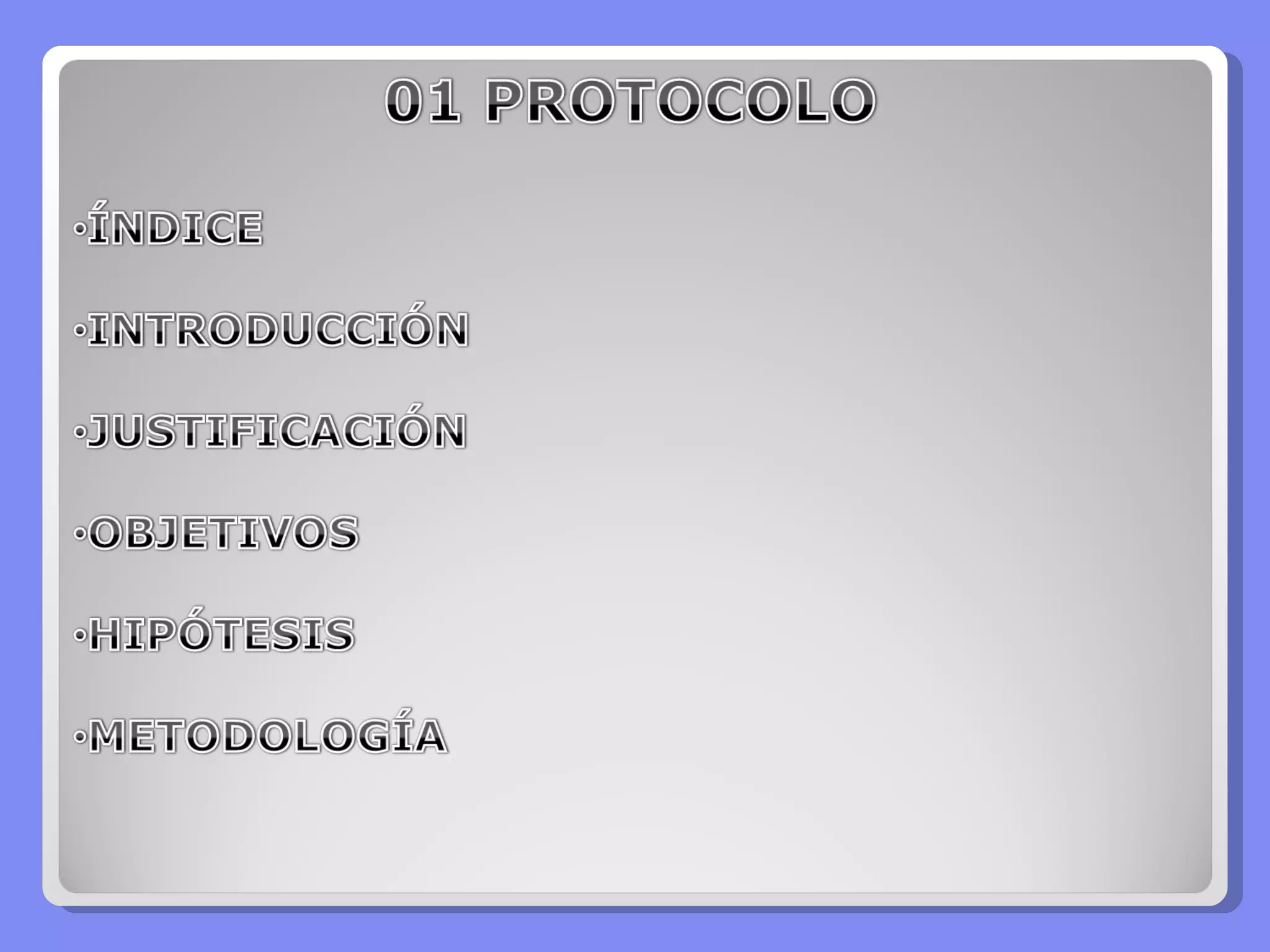 01 PROTOCOLO

•ÍNDICE

•INTRODUCCIÓN

•JUSTIFICACIÓN

•OBJETIVOS

•HIPÓTESIS

•METODOLOGÍA